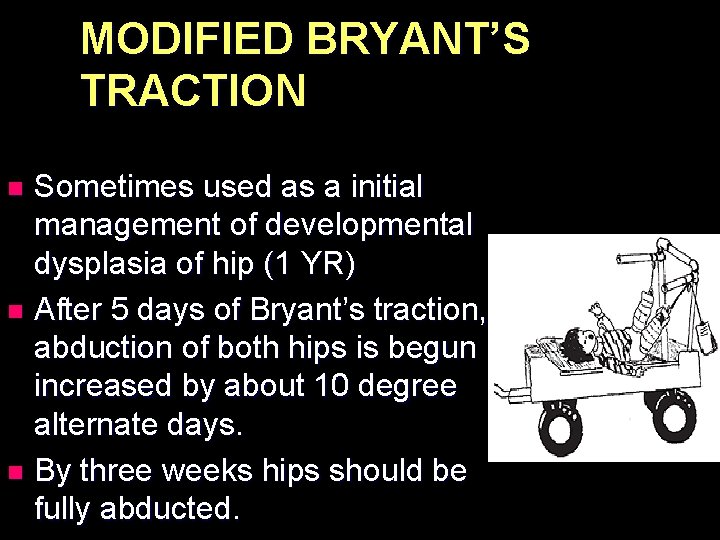 MODIFIED BRYANT'S TRACTION

- Sometimes used as a initial management of developmental dysplasia of hip (1 YR)
- After 5 days of Bryant's traction, abduction of both hips is begun increased by about 10 degree alternate days.
- By three weeks hips should be fully abducted.